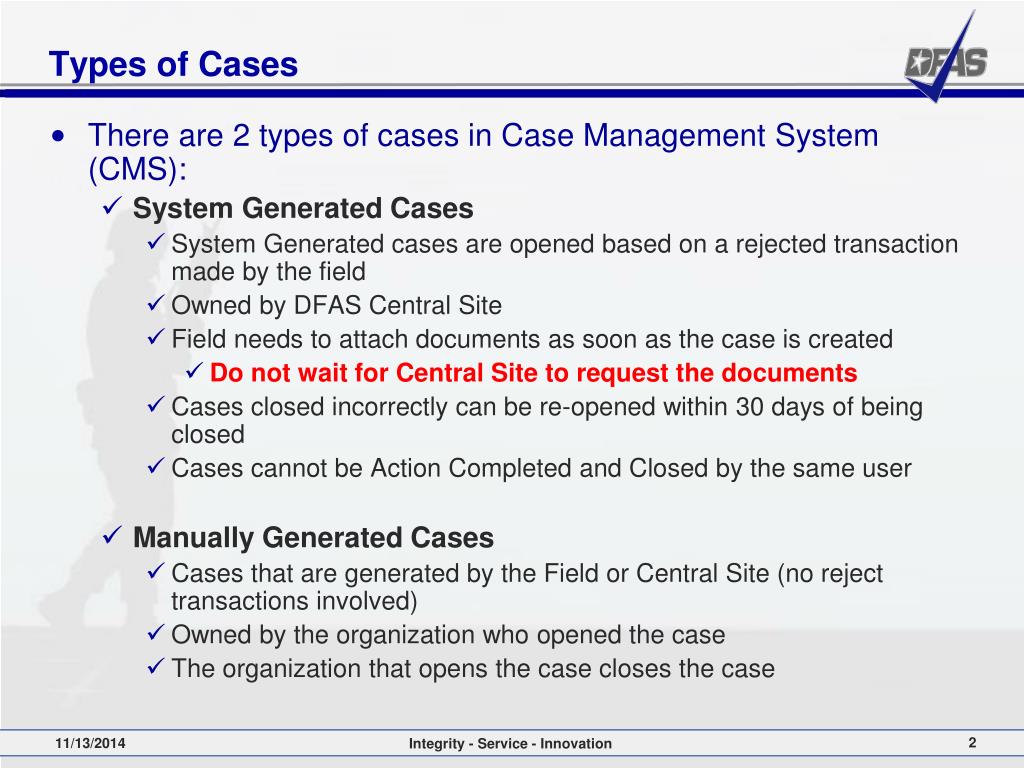 Types of Cases

DFAS

• There are 2 types of cases in Case Management System (CMS):

✓ System Generated Cases

✓ System Generated cases are opened based on a rejected transaction made by the field

✓ Owned by DFAS Central Site

✓ Field needs to attach documents as soon as the case is created

✓ Do not wait for Central Site to request the documents

✓ Cases closed incorrectly can be re-opened within 30 days of being closed

✓ Cases cannot be Action Completed and Closed by the same user

✓ Manually Generated Cases

✓ Cases that are generated by the Field or Central Site (no reject transactions involved)

✓ Owned by the organization who opened the case

✓ The organization that opens the case closes the case

11/13/2014

Integrity - Service - Innovation

2